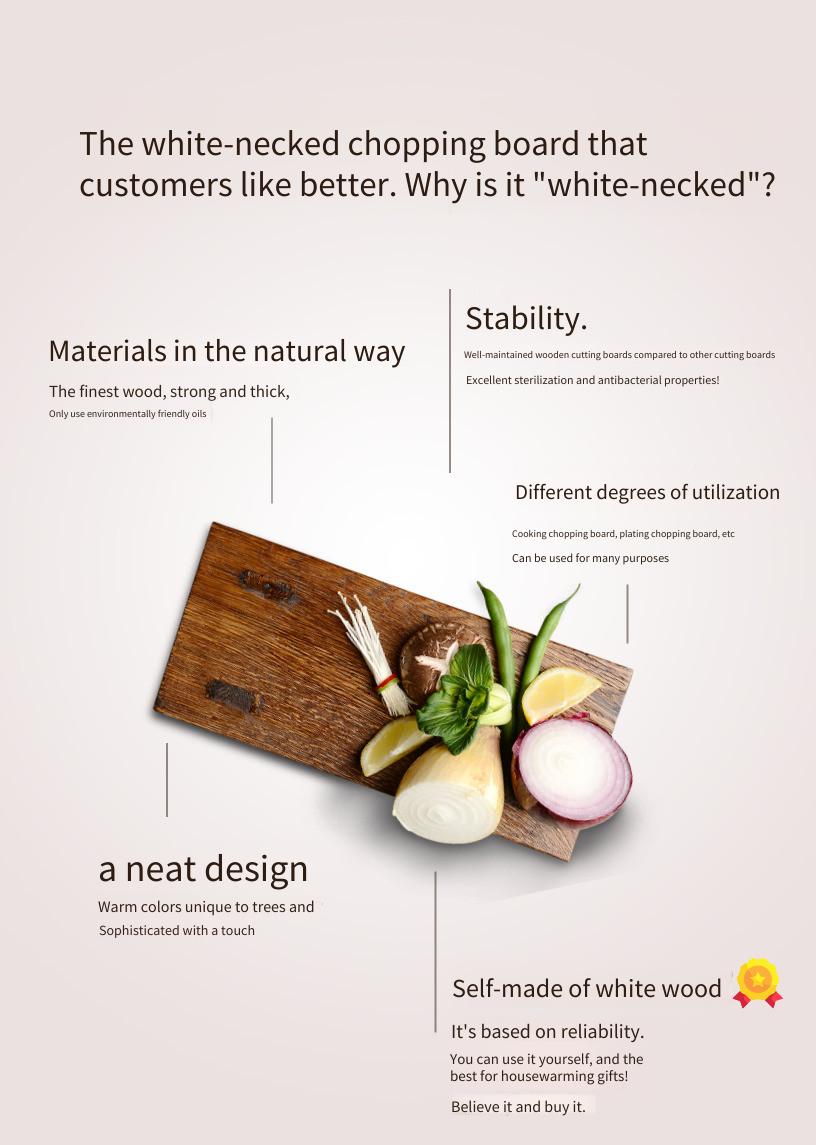 The white-necked chopping board that customers like better. Why is it "white-necked"?

Materials in the natural way

The finest wood, strong and thick,

Only use environmentally friendly oils

Stability.

Well-maintained wooden cutting boards compared to other cutting boards

Excellent sterilization and antibacterial properties!

Different degrees of utilization

Cooking chopping board, plating chopping board, etc

Can be used for many purposes

a neat design

Warm colors unique to trees and

Sophisticated with a touch

Self-made of white wood

It's based on reliability.

You can use it yourself, and the best for housewarming gifts!

Believe it and buy it.